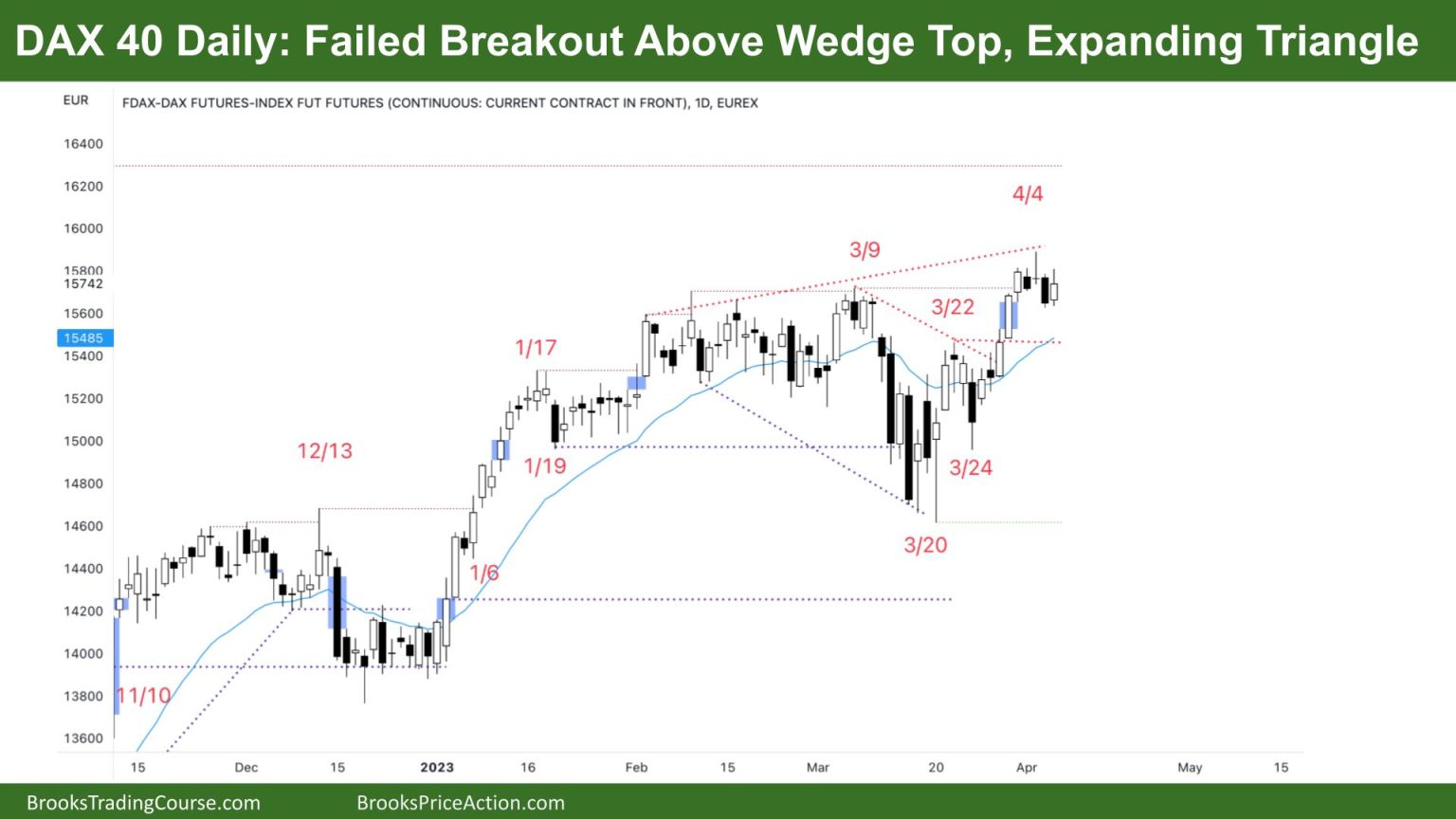 DAX 40 Daily: Failed Breakout Above Wedge Top, Expanding Triangle

EUR

FDAX-DAX FUTURES-INDEX FUT FUTURES (CONTINUOUS: CURRENT CONTRACT IN FRONT), 1D, EUREX

16400
16200
16000
15800
15742
15600
15485
15400
15200
15000
14800
14600
14400
14200
14000
13800
13600

4/4
3/9
3/22
1/17
12/13
1/19
3/24
3/20
1/6
11/10

15
Dec
15
2023
16
Feb
15
Mar
20
Apr
May
15

BrooksTradingCourse.com BrooksPriceAction.com